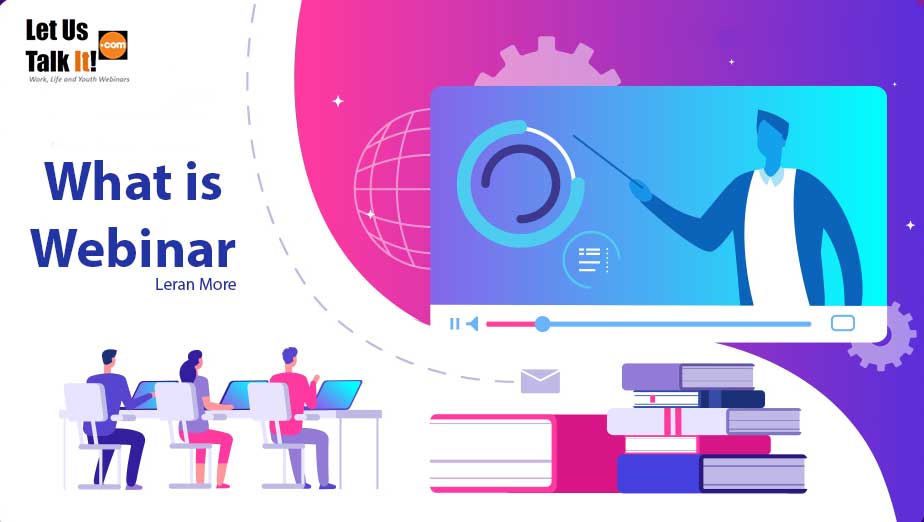 Let Us Talk It! .com
Work, Life and Youth Webinars

What is Webinar
Leran More